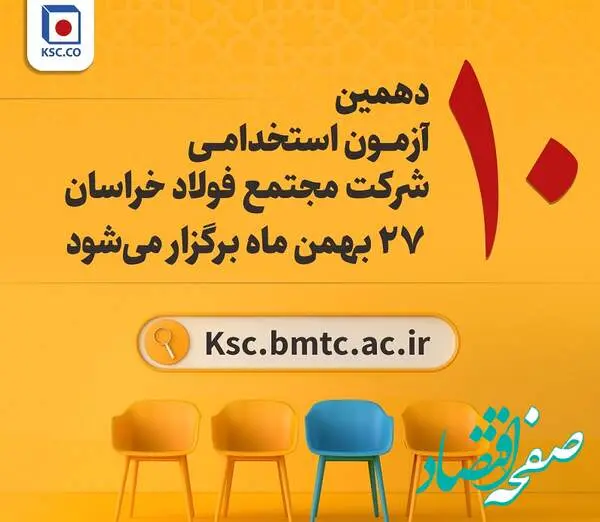 KSC.CO

۱۰
دهمین
آزمون استخدامی
شرکت مجتمع فولاد خراسان
۲۷ بهمن ماه برگزار می‌شود

Ksc.bmtc.ac.ir

صفحه اقتصاد